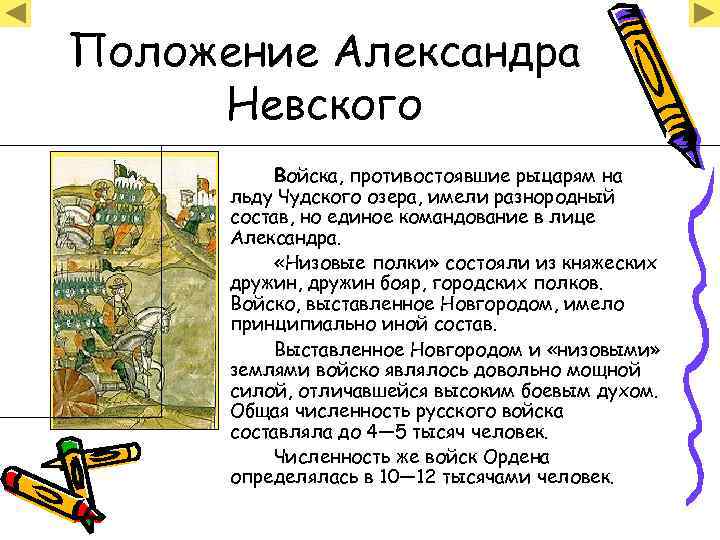 Положение Александра Невского

Войска, противостоявшие рыцарям на льду Чудского озера, имели разнородный состав, но единое командование в лице Александра.

«Низовые полки» состояли из княжеских дружин, дружин бояр, городских полков. Войско, выставленное Новгородом, имело принципиально иной состав.

Выставленное Новгородом и «низовыми» землями войско являлось довольно мощной силой, отличавшейся высоким боевым духом. Общая численность русского войска составляла до 4—5 тысяч человек.

Численность же войск Ордена определялась в 10—12 тысячами человек.